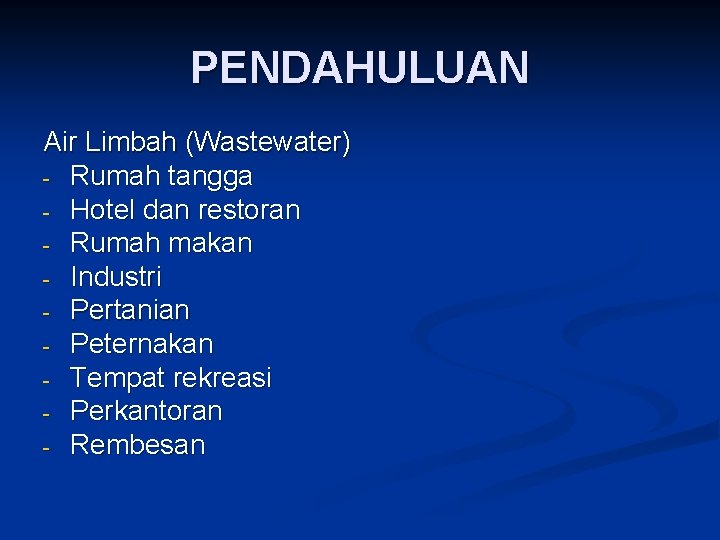 PENDAHULUAN

Air Limbah (Wastewater)
- Rumah tangga
- Hotel dan restoran
- Rumah makan
- Industri
- Pertanian
- Peternakan
- Tempat rekreasi
- Perkantoran
- Rembesan